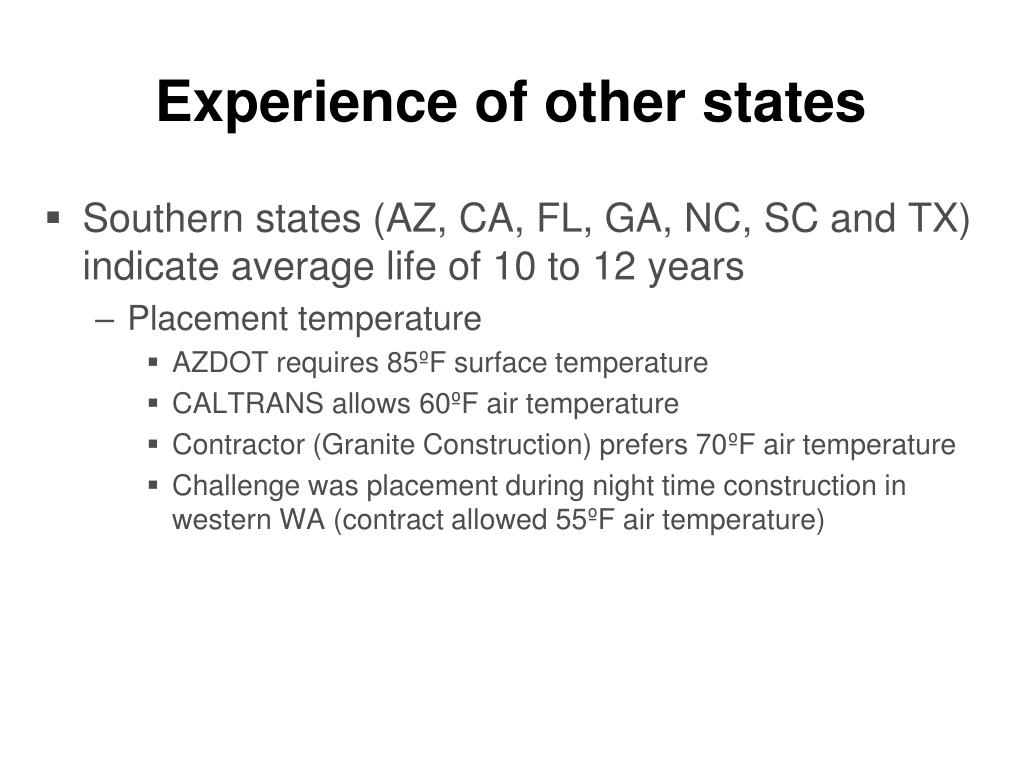 Experience of other states

▪ Southern states (AZ, CA, FL, GA, NC, SC and TX) indicate average life of 10 to 12 years

– Placement temperature

▪ AZDOT requires 85ºF surface temperature

▪ CALTRANS allows 60ºF air temperature

▪ Contractor (Granite Construction) prefers 70ºF air temperature

▪ Challenge was placement during night time construction in western WA (contract allowed 55ºF air temperature)